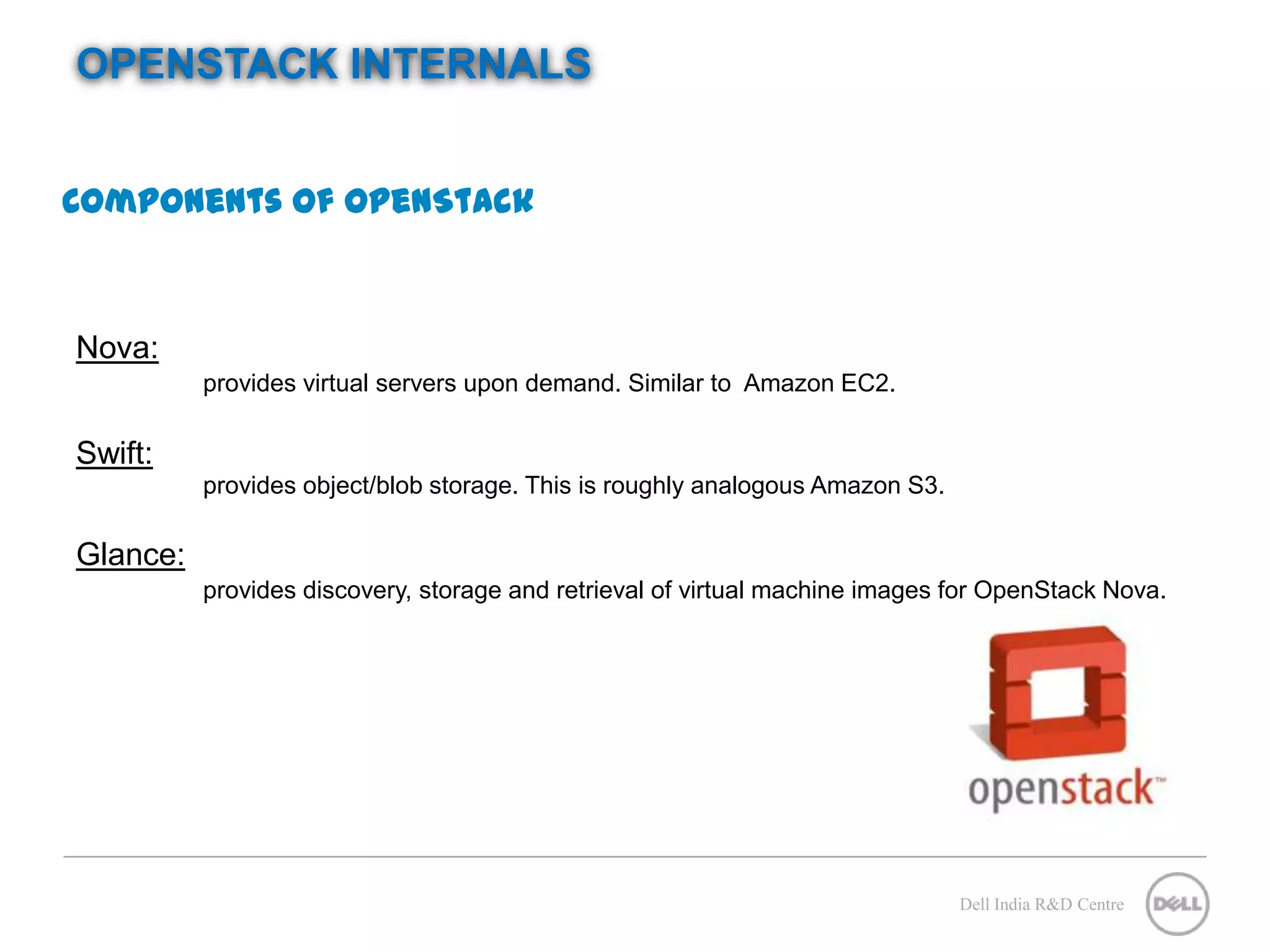 OPENSTACK INTERNALS

COMPONENTS OF OPENSTACK

Nova:

provides virtual servers upon demand. Similar to Amazon EC2.

Swift:

provides object/blob storage. This is roughly analogous Amazon S3.

Glance:

provides discovery, storage and retrieval of virtual machine images for OpenStack Nova.

openstack™

Dell India R&D Centre

DELL